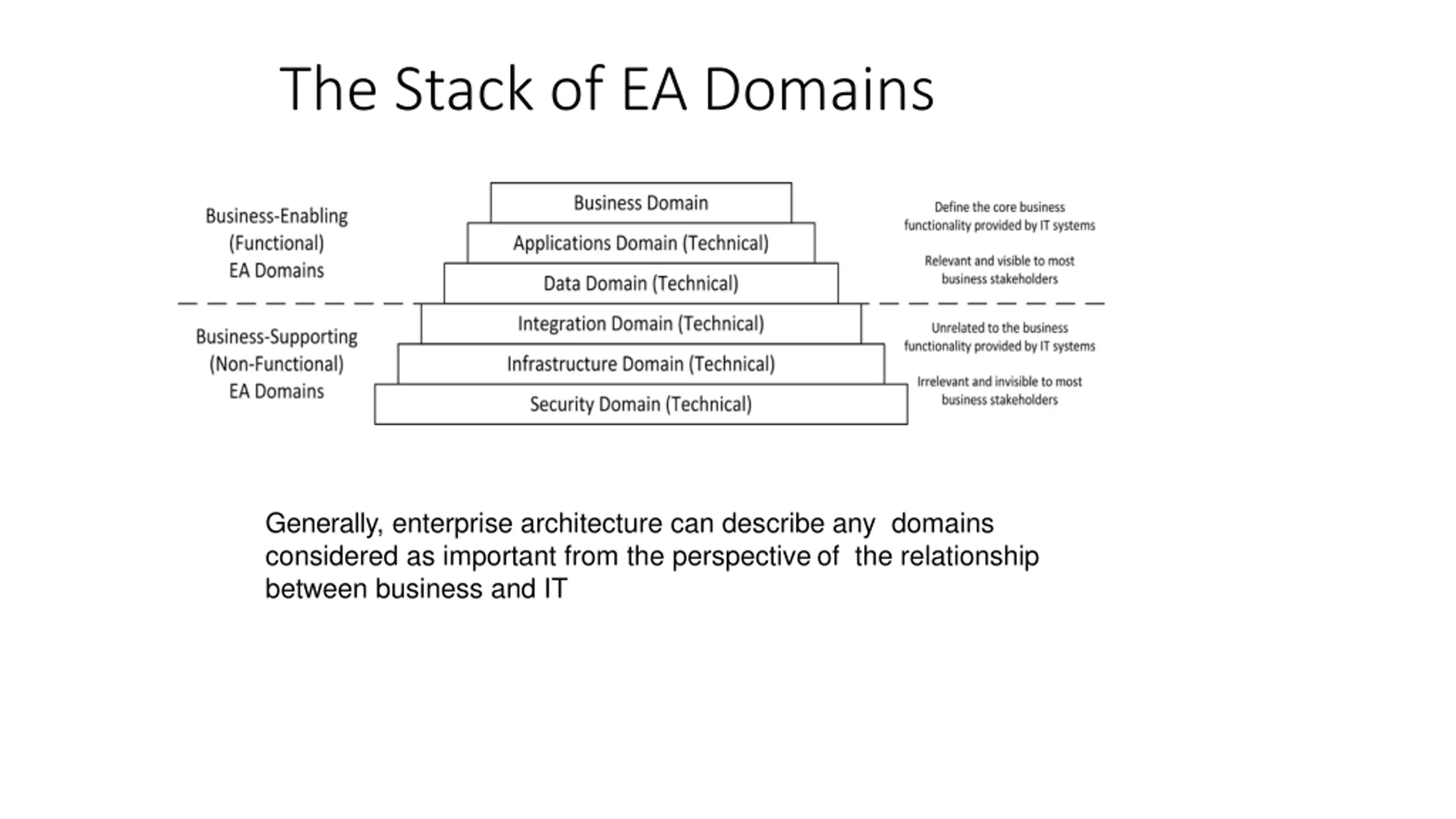 The Stack of EA Domains

Business-Enabling (Functional) EA Domains

Business Domain

Applications Domain (Technical)

Data Domain (Technical)

Define the core business functionality provided by IT systems

Relevant and visible to most business stakeholders

Business-Supporting (Non-Functional) EA Domains

Integration Domain (Technical)

Infrastructure Domain (Technical)

Security Domain (Technical)

Unrelated to the business functionality provided by IT systems

Irrelevant and invisible to most business stakeholders

Generally, enterprise architecture can describe any domains considered as important from the perspective of the relationship between business and IT